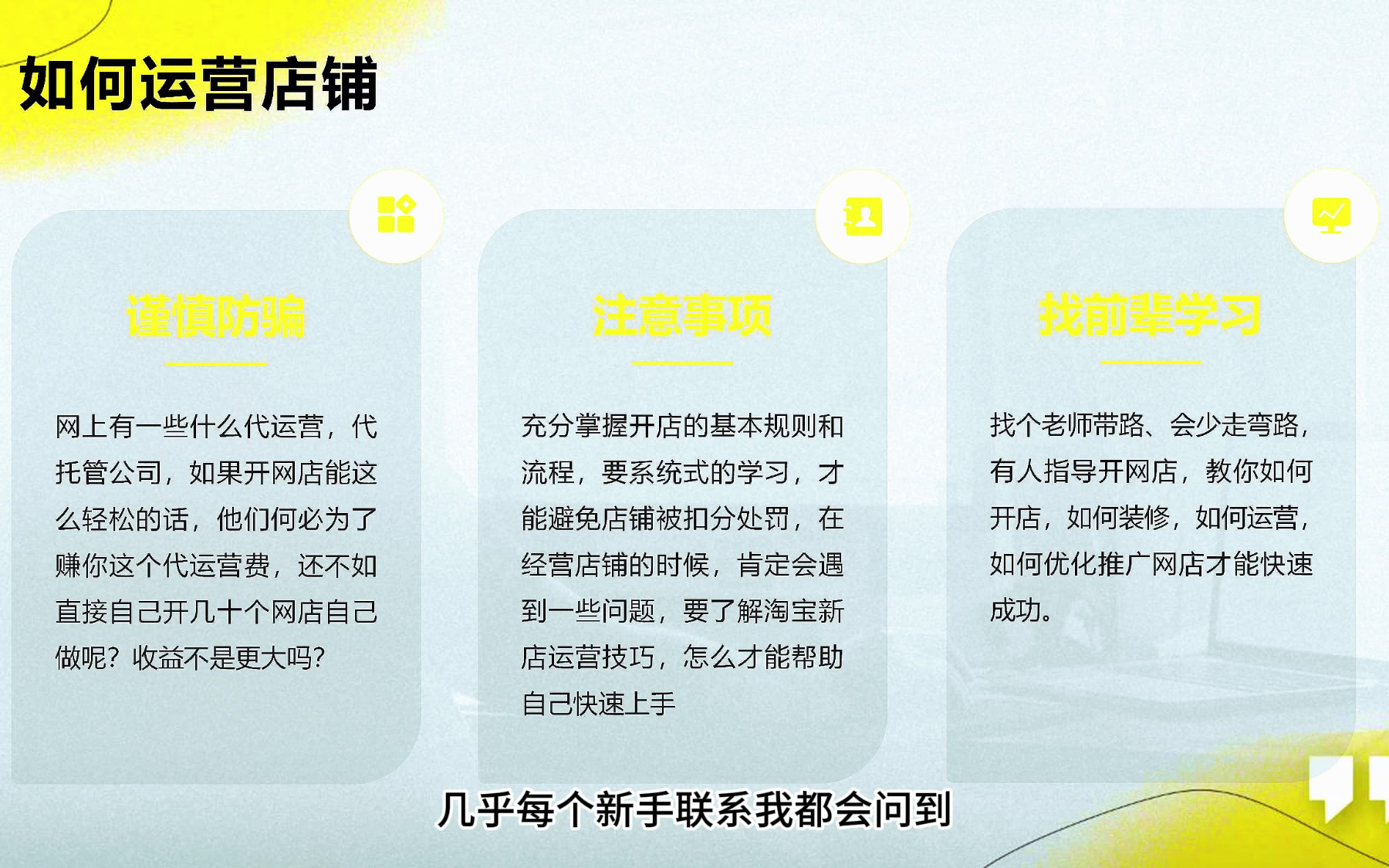 如何运营店铺

谨慎防骗

网上有一些什么代运营，代托管公司，如果开网店能这么轻松的话，他们何必为了赚你这个代运营费，还不如直接自己开几十个网店自己做呢？收益不是更大吗？

注意事项

充分掌握开店的基本规则和流程，要系统式的学习，才能避免店铺被扣分处罚，在经营店铺的时候，肯定会遇到一些问题，要了解淘宝新店运营技巧，怎么才能帮助自己快速上手

找前辈学习

找个老师带路、会少走弯路，有人指导开网店，教你如何开店，如何装修，如何运营，如何优化推广网店才能快速成功。

几乎每个新手联系我都会问到